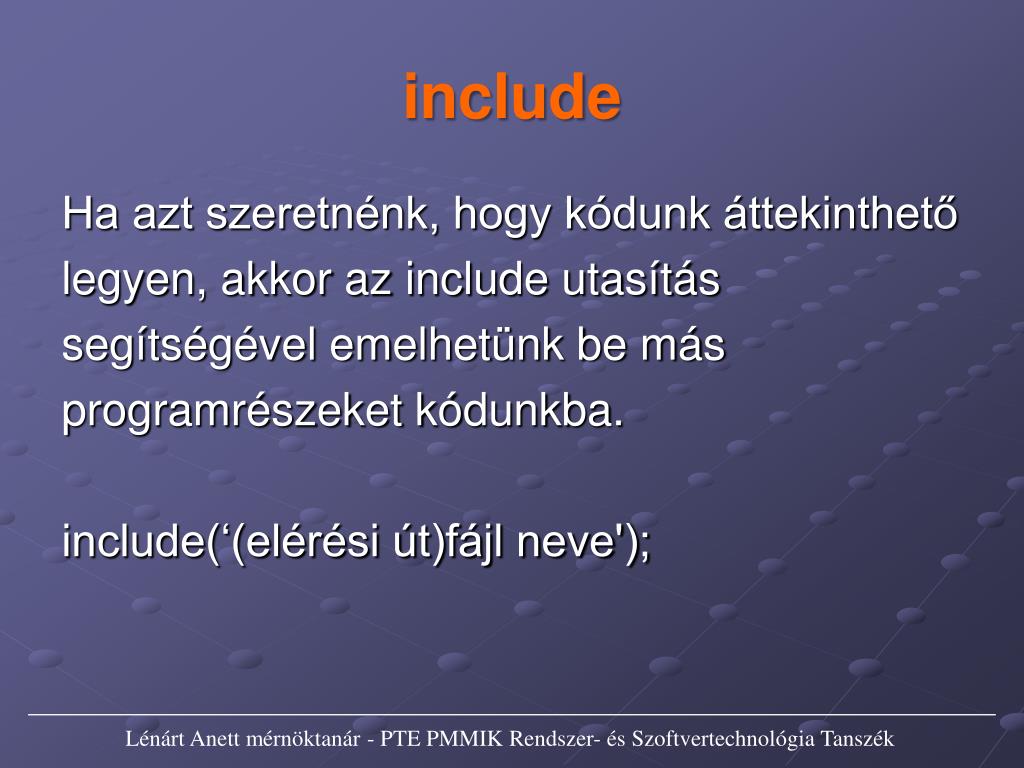 include

Ha azt szeretnénk, hogy kódunk áttekinthető legyen, akkor az include utasítás segítségével emelhetünk be más programrészeket kódunkba.

include(‘(elérési út)fájl neve');

Lénárt Anett mérnöktanár - PTE PMMIK Rendszer- és Szoftvertechnológia Tanszék